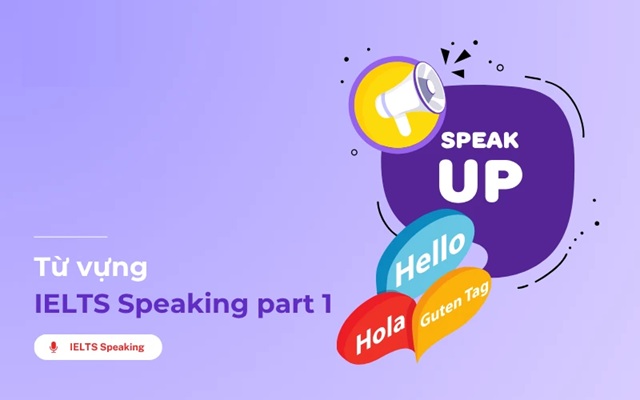 SPEAK UP

Hello

Hola

Guten Tag

Từ vựng
IELTS Speaking part 1

IELTS Speaking